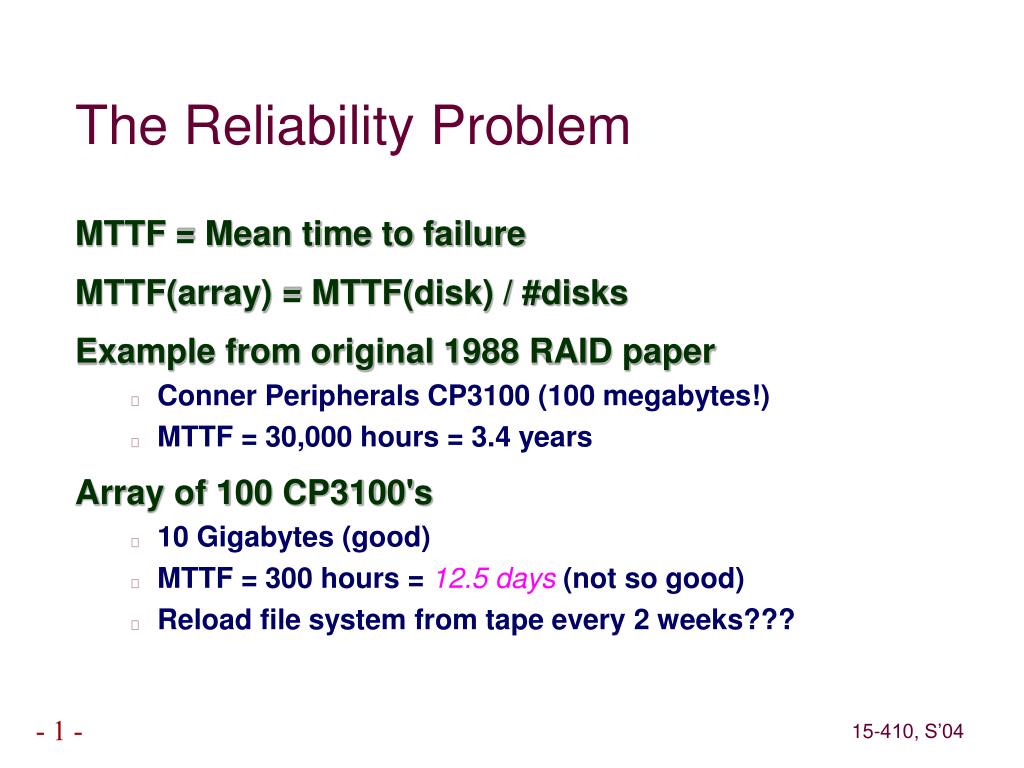 The Reliability Problem

MTTF = Mean time to failure

MTTF(array) = MTTF(disk) / #disks

Example from original 1988 RAID paper

Conner Peripherals CP3100 (100 megabytes!)

MTTF = 30,000 hours = 3.4 years

Array of 100 CP3100's

10 Gigabytes (good)

MTTF = 300 hours = 12.5 days (not so good)

Reload file system from tape every 2 weeks???

- 1 -

15-410, S'04